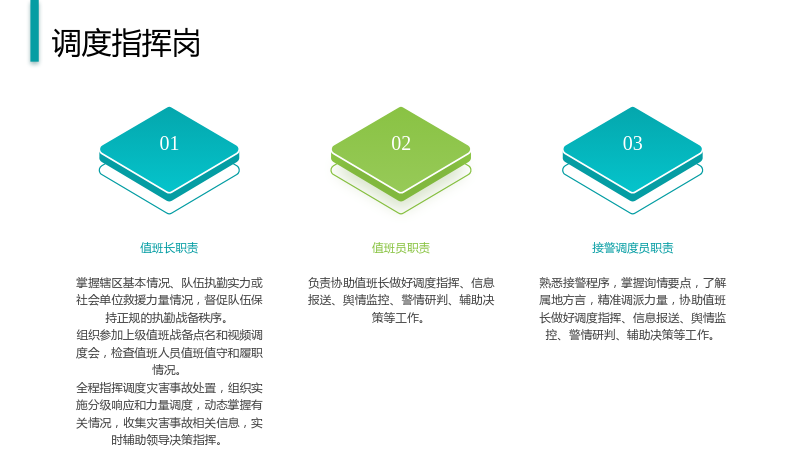 调度指挥岗

01

值班长职责

掌握辖区基本情况、队伍执勤实力或社会单位救援力量情况，督促队伍保持正规的执勤战备秩序。

组织参加上级值班战备点名和视频调度会，检查值班人员值班值守和履职情况。

全程指挥调度灾害事故处置，组织实施分级响应和力量调度，动态掌握有关情况，收集灾害事故相关信息，实时辅助领导决策指挥。

02

值班员职责

负责协助值班长做好调度指挥、信息报送、舆情监控、警情研判、辅助决策等工作。

03

接警调度员职责

熟悉接警程序，掌握询情要点，了解属地方言，精准调派力量，协助值班长做好调度指挥、信息报送、舆情监控、警情研判、辅助决策等工作。